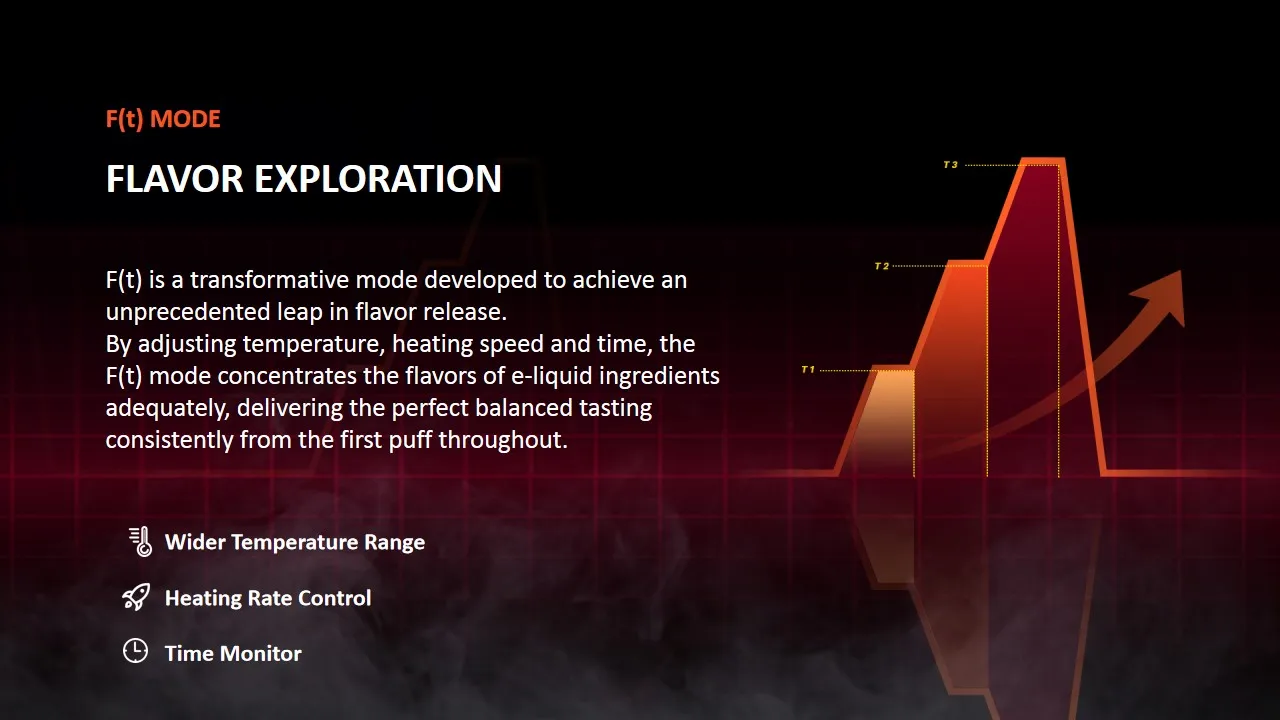 F(t) MODE

FLAVOR EXPLORATION

F(t) is a transformative mode developed to achieve an unprecedented leap in flavor release.
By adjusting temperature, heating speed and time, the F(t) mode concentrates the flavors of e-liquid ingredients adequately, delivering the perfect balanced tasting consistently from the first puff throughout.

Wider Temperature Range

Heating Rate Control

Time Monitor

T3

T2

T1